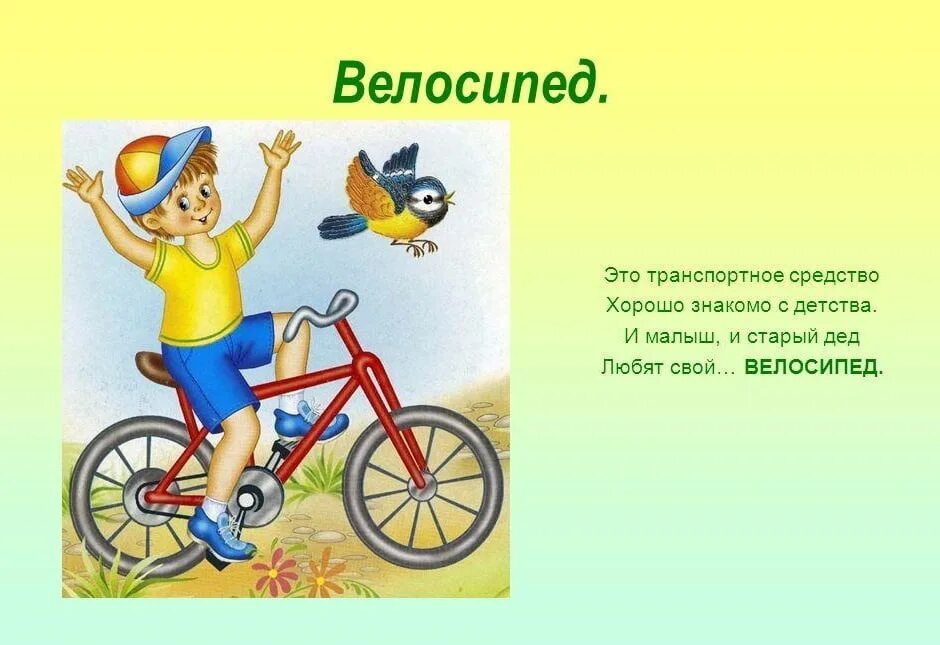 Велосипед.

Это транспортное средство
Хорошо знакомо с детства.
И малыш, и старый дед
Любят свой… ВЕЛОСИПЕД.